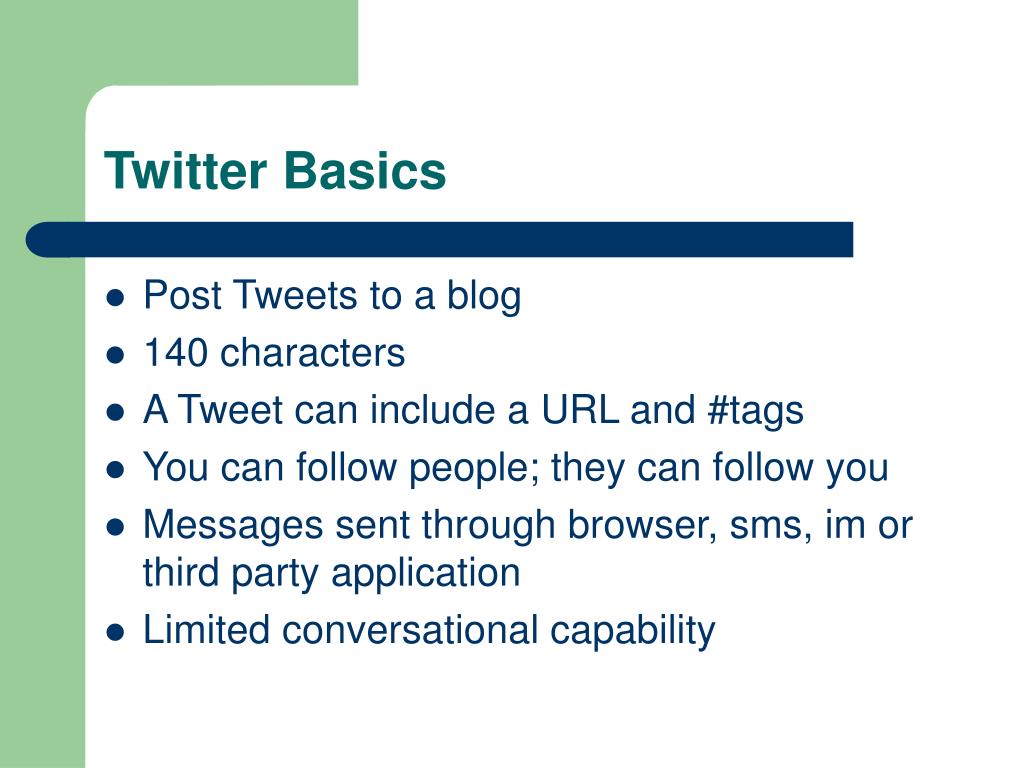 Twitter Basics

- Post Tweets to a blog
- 140 characters
- A Tweet can include a URL and #tags
- You can follow people; they can follow you
- Messages sent through browser, sms, im or third party application
- Limited conversational capability